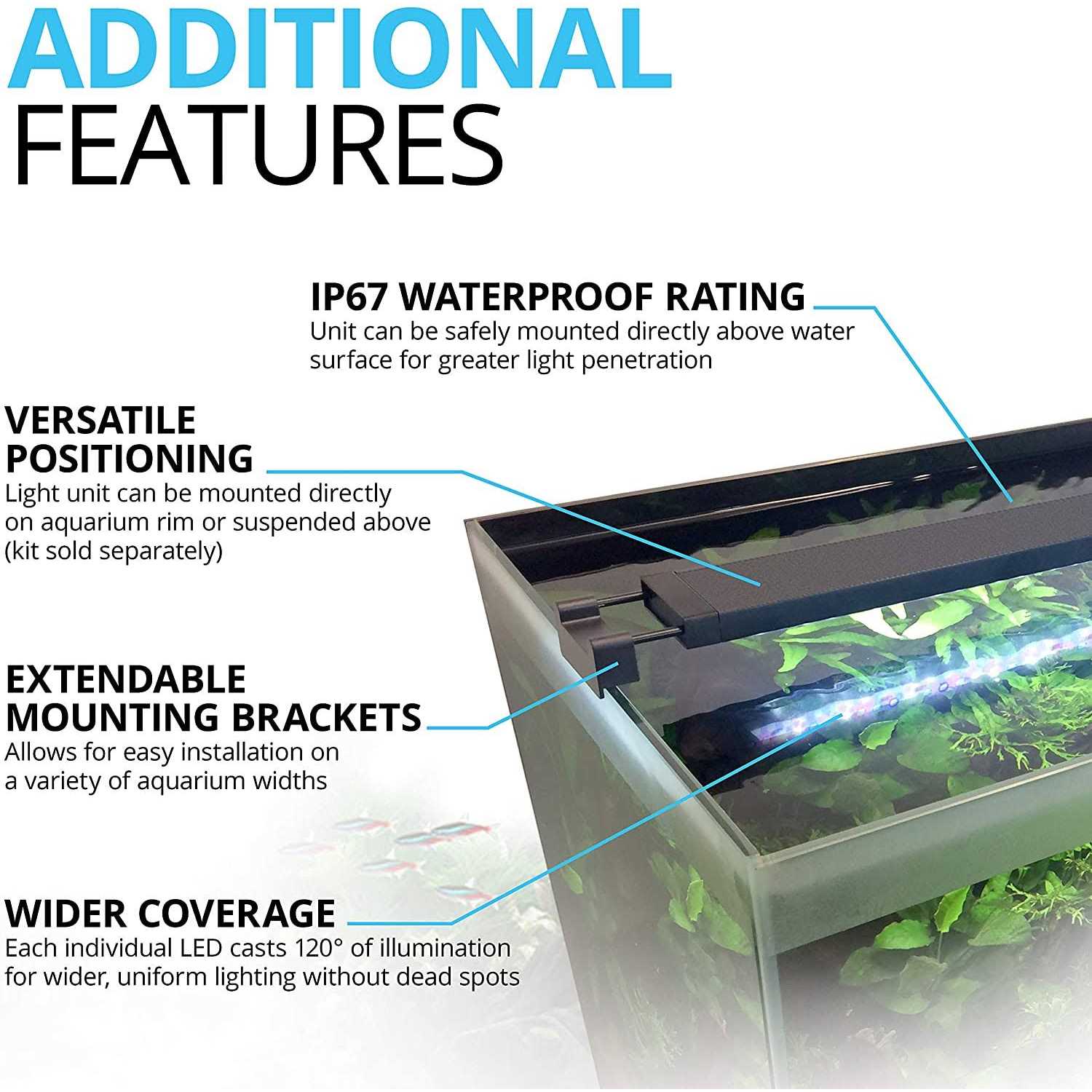 ADDITIONAL FEATURES

IP67 WATERPROOF RATING
Unit can be safely mounted directly above water surface for greater light penetration

VERSATILE POSITIONING
Light unit can be mounted directly on aquarium rim or suspended above (kit sold separately)

EXTENDABLE MOUNTING BRACKETS
Allows for easy installation on a variety of aquarium widths

WIDER COVERAGE
Each individual LED casts 120° of illumination for wider, uniform lighting without dead spots